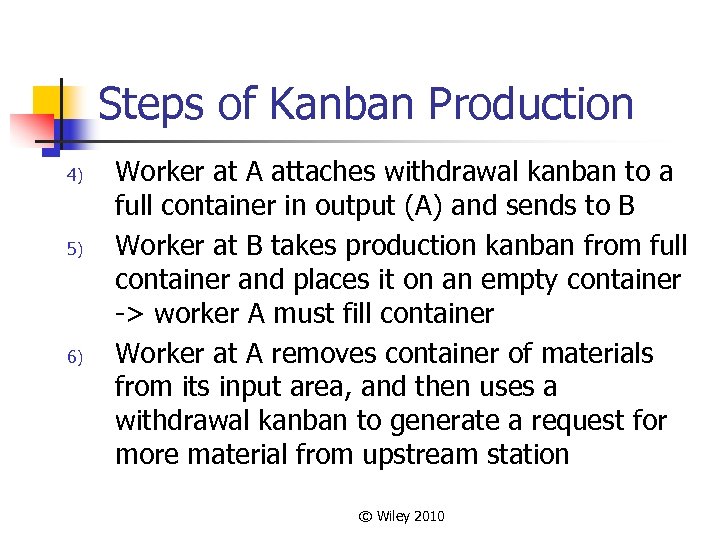 Steps of Kanban Production

4) Worker at A attaches withdrawal kanban to a full container in output (A) and sends to B

5) Worker at B takes production kanban from full container and places it on an empty container -> worker A must fill container

6) Worker at A removes container of materials from its input area, and then uses a withdrawal kanban to generate a request for more material from upstream station

© Wiley 2010